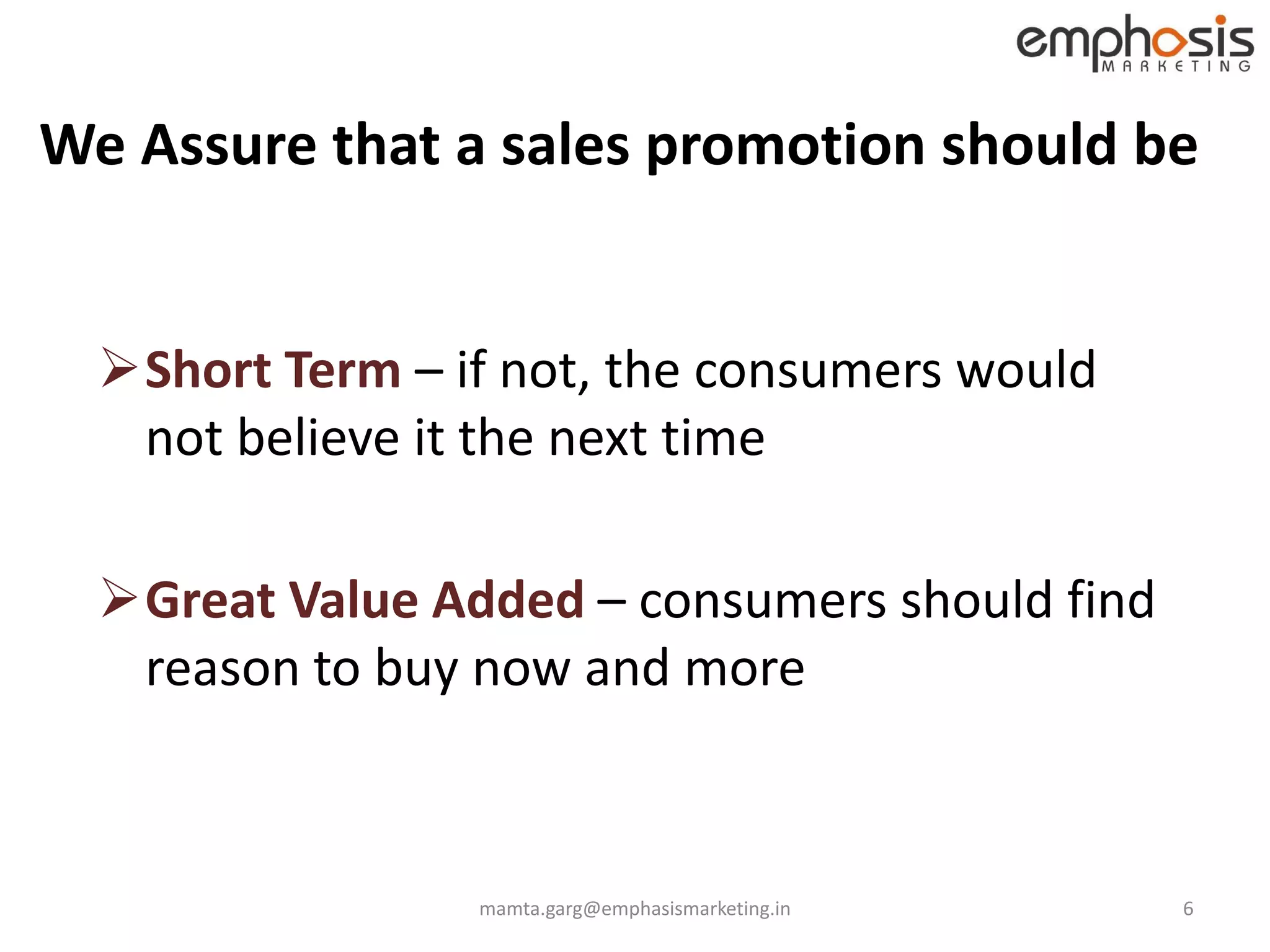 emphasis
MARKETING

We Assure that a sales promotion should be

➢ Short Term – if not, the consumers would not believe it the next time

➢ Great Value Added – consumers should find reason to buy now and more

mamta.garg@emphasismarketing.in

6